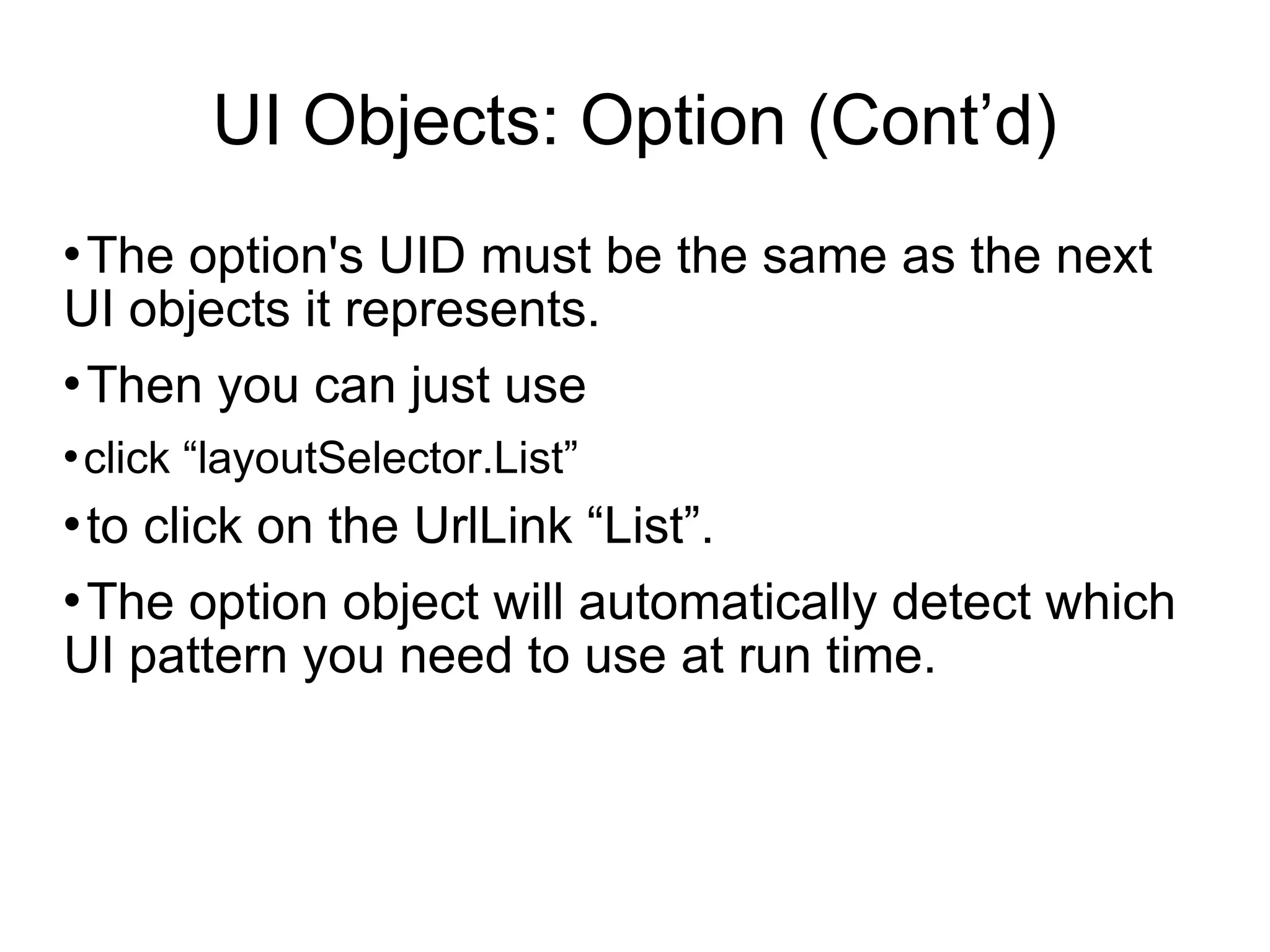 UI Objects: Option (Cont’d)

• The option's UID must be the same as the next UI objects it represents.

• Then you can just use

• click “layoutSelector.List”

• to click on the UrlLink “List”.

• The option object will automatically detect which UI pattern you need to use at run time.